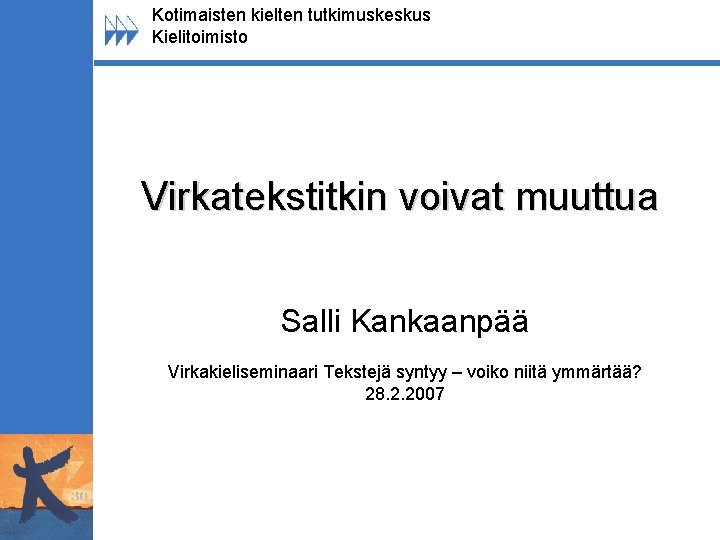 Kotimaisten kielten tutkimuskeskus
Kielitoimisto

Virkatekstitkin voivat muuttua

Salli Kankaanpää

Virkakieliseminaari Tekstejä syntyy – voiko niitä ymmärtää?
28.2.2007

30